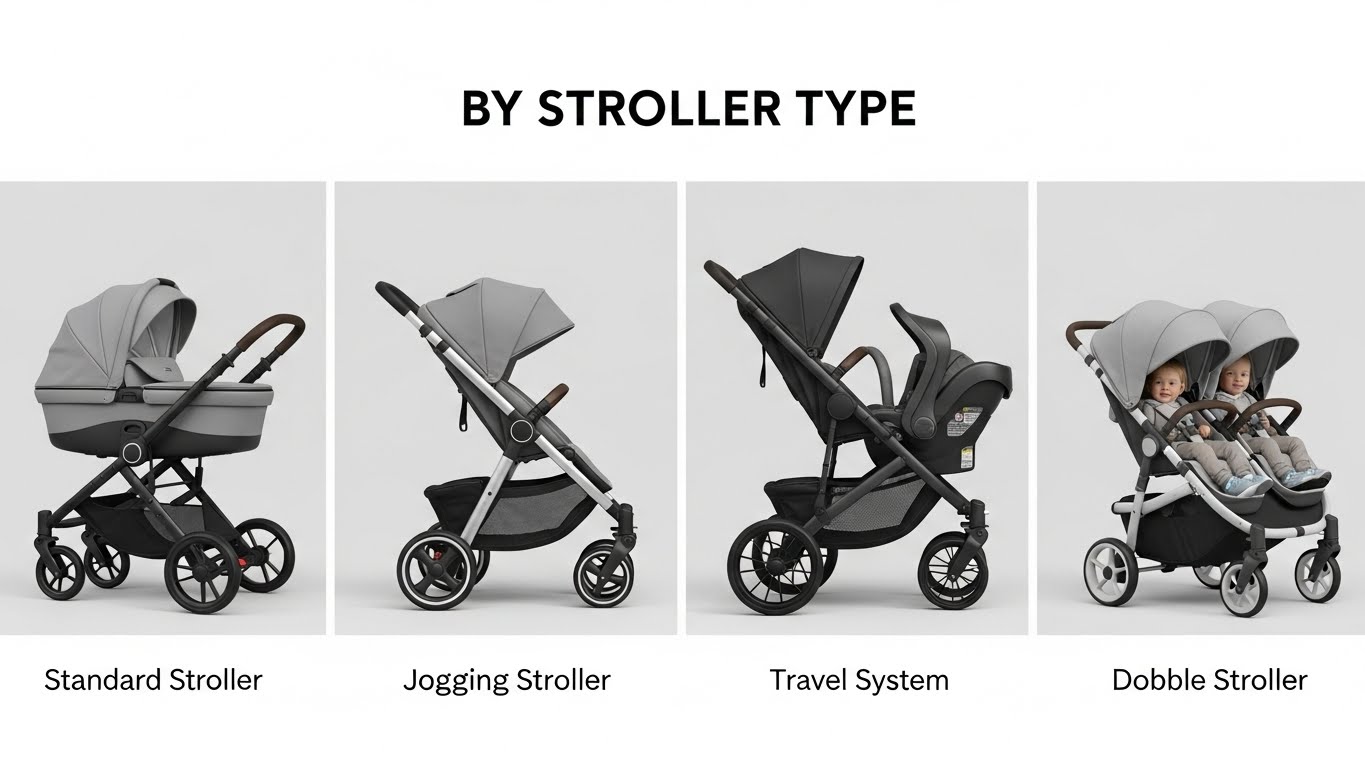 BY STROLLER TYPE

Standard Stroller

Jogging Stroller

Travel System

Dobble Stroller